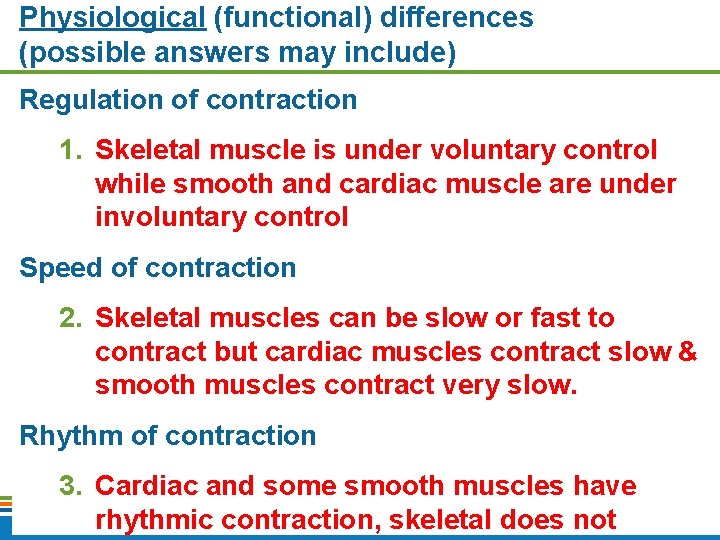 Physiological (functional) differences (possible answers may include)

Regulation of contraction

1. Skeletal muscle is under voluntary control while smooth and cardiac muscle are under involuntary control

Speed of contraction

2. Skeletal muscles can be slow or fast to contract but cardiac muscles contract slow & smooth muscles contract very slow.

Rhythm of contraction

3. Cardiac and some smooth muscles have rhythmic contraction, skeletal does not